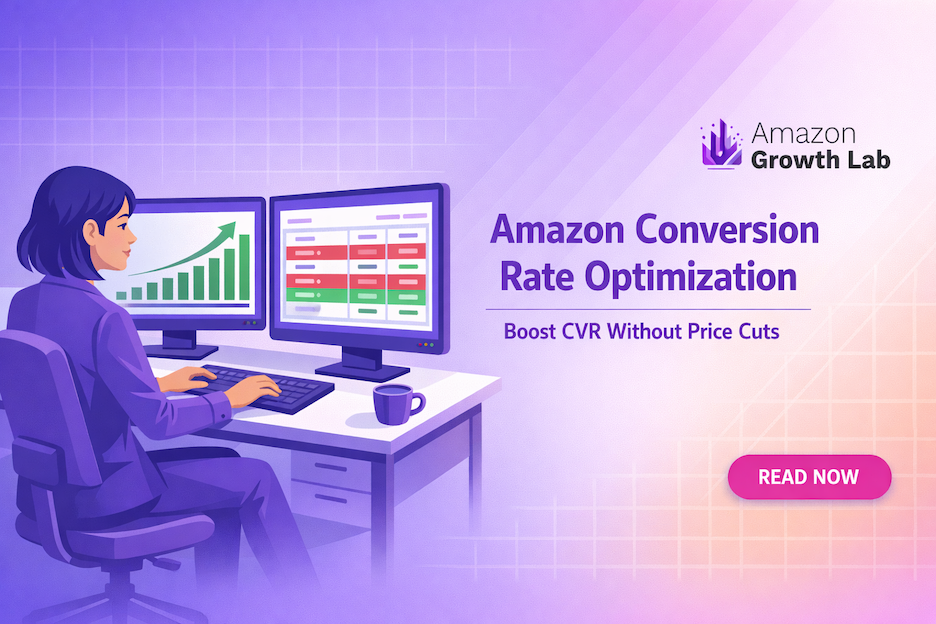 Amazon Growth Lab

Amazon Conversion Rate Optimization

Boost CVR Without Price Cuts

READ NOW